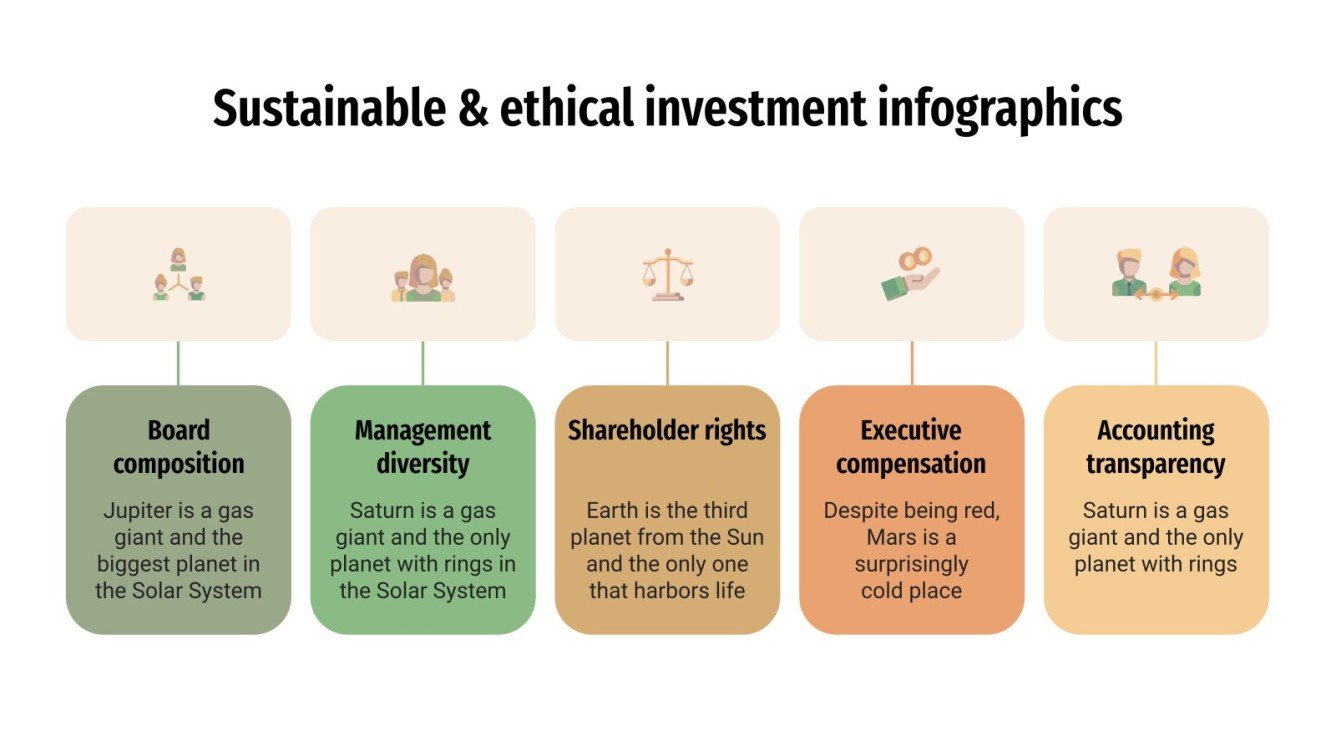 Sustainable & ethical investment infographics

Board composition

Jupiter is a gas giant and the biggest planet in the Solar System

Management diversity

Saturn is a gas giant and the only planet with rings in the Solar System

Shareholder rights

Earth is the third planet from the Sun and the only one that harbors life

Executive compensation

Despite being red, Mars is a surprisingly cold place

Accounting transparency

Saturn is a gas giant and the only planet with rings